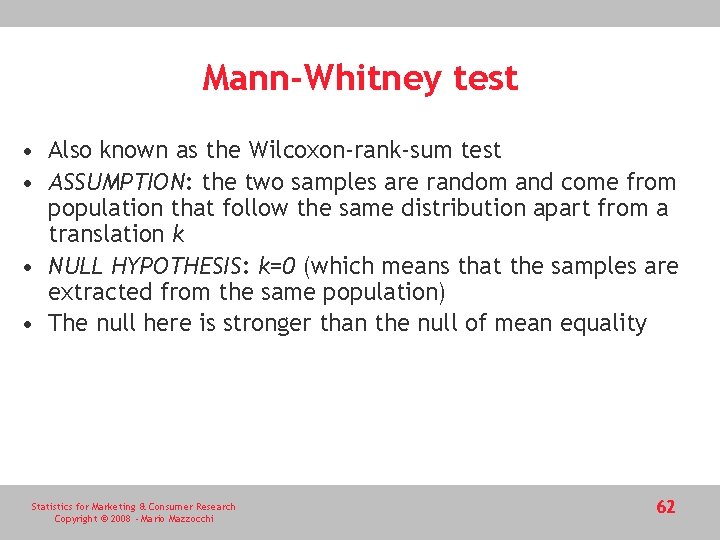 Mann-Whitney test

• Also known as the Wilcoxon-rank-sum test
• ASSUMPTION: the two samples are random and come from population that follow the same distribution apart from a translation $k$
• NULL HYPOTHESIS: $k=0$ (which means that the samples are extracted from the same population)
• The null here is stronger than the null of mean equality

Statistics for Marketing & Consumer Research
Copyright © 2008 - Mario Mazzocchi

62